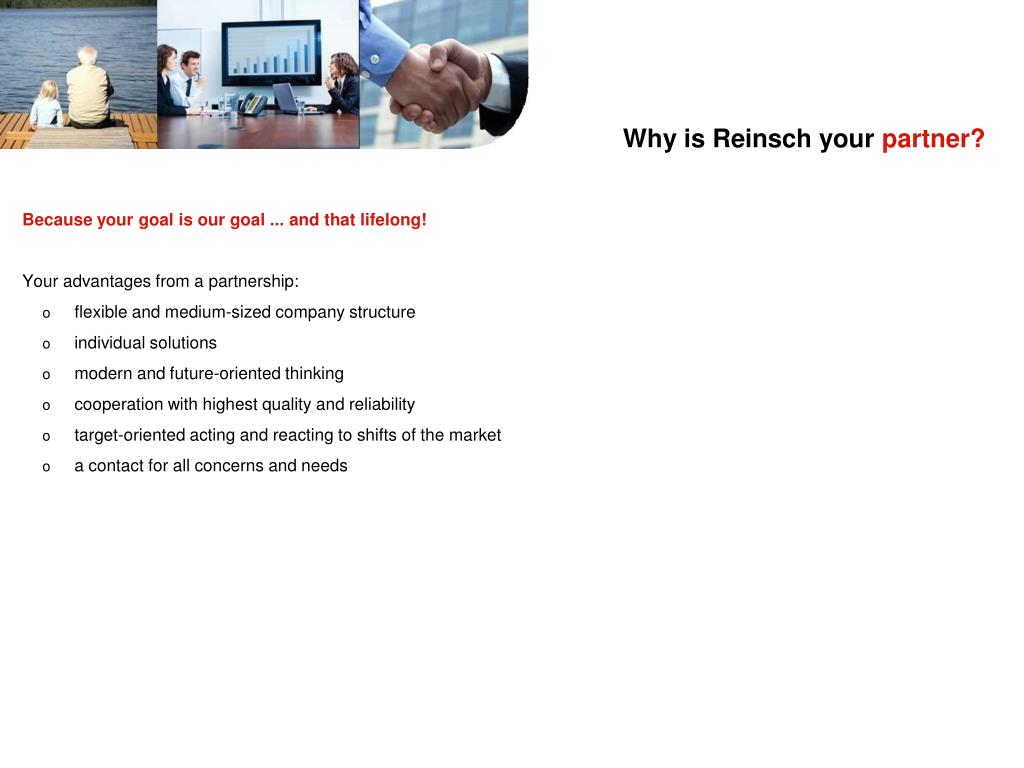 Why is Reinsch your partner?

Because your goal is our goal ... and that lifelong!

Your advantages from a partnership:
o flexible and medium-sized company structure
o individual solutions
o modern and future-oriented thinking
o cooperation with highest quality and reliability
o target-oriented acting and reacting to shifts of the market
o a contact for all concerns and needs